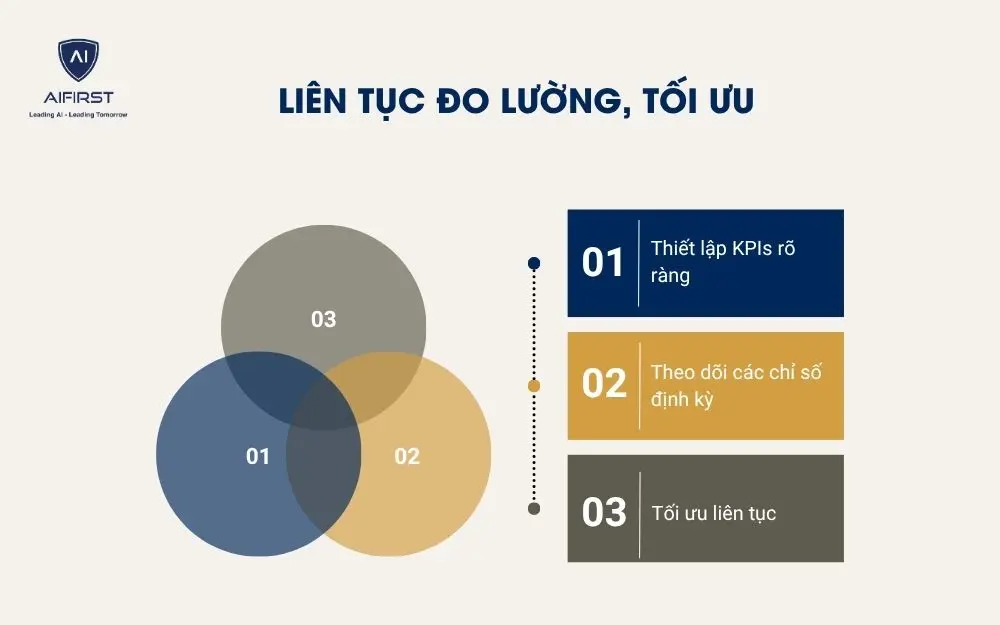 AI
AIFIRST
Leading AI - Leading Tomorrow

LIÊN TỤC ĐO LƯỜNG, TỐI ƯU

03
01
02

01 Thiết lập KPIs rõ ràng

02 Theo dõi các chỉ số định kỳ

03 Tối ưu liên tục